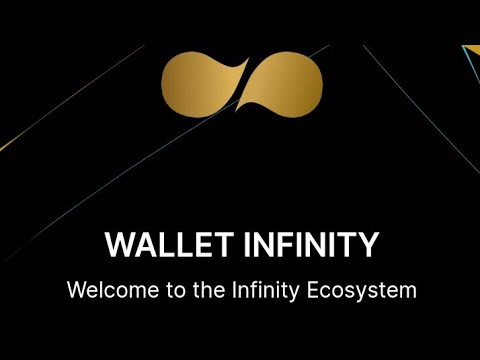 WALLET INFINITY

Welcome to the Infinity Ecosystem